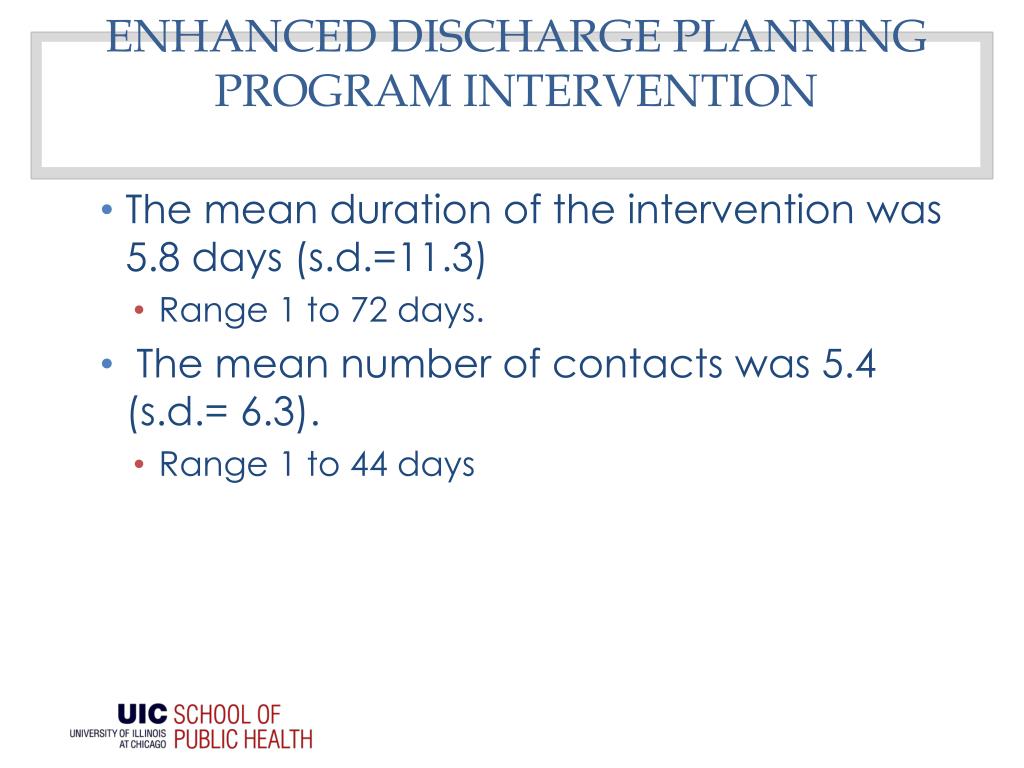 ENHANCED DISCHARGE PLANNING PROGRAM INTERVENTION

• The mean duration of the intervention was 5.8 days (s.d.=11.3)
• Range 1 to 72 days.
• The mean number of contacts was 5.4 (s.d.= 6.3).
• Range 1 to 44 days

UIC SCHOOL OF PUBLIC HEALTH
UNIVERSITY OF ILLINOIS AT CHICAGO